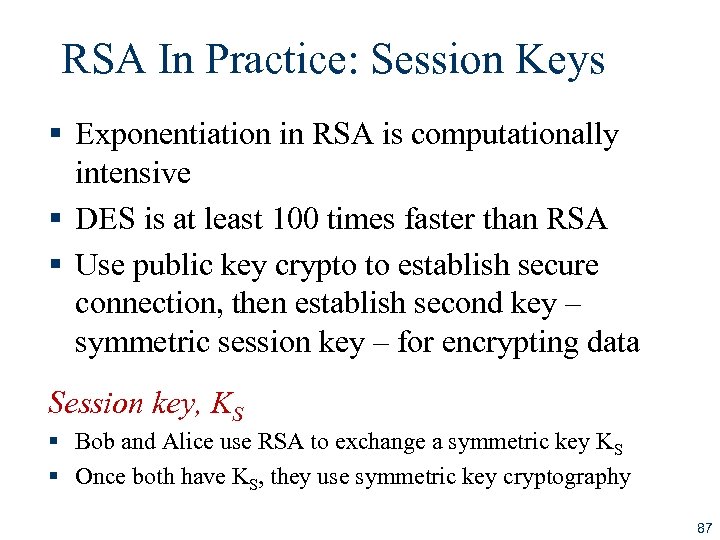 RSA In Practice: Session Keys

▪ Exponentiation in RSA is computationally intensive

▪ DES is at least 100 times faster than RSA

▪ Use public key crypto to establish secure connection, then establish second key – symmetric session key – for encrypting data

Session key, $K_S$

▪ Bob and Alice use RSA to exchange a symmetric key $K_S$

▪ Once both have $K_S$, they use symmetric key cryptography

87